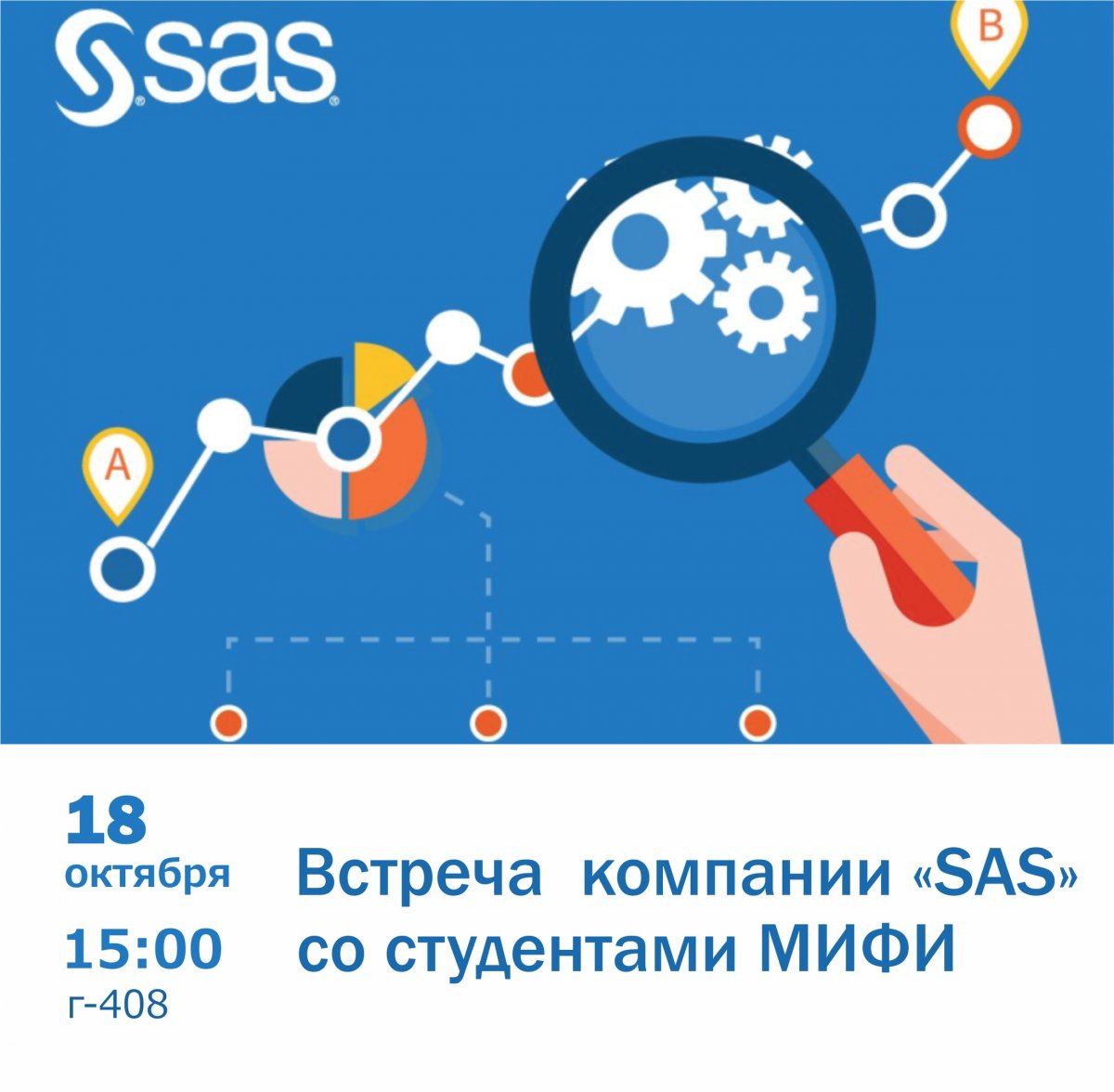 sas

B

A

18
октября
15:00
г-408

Встреча компании «SAS» со студентами МИФИ